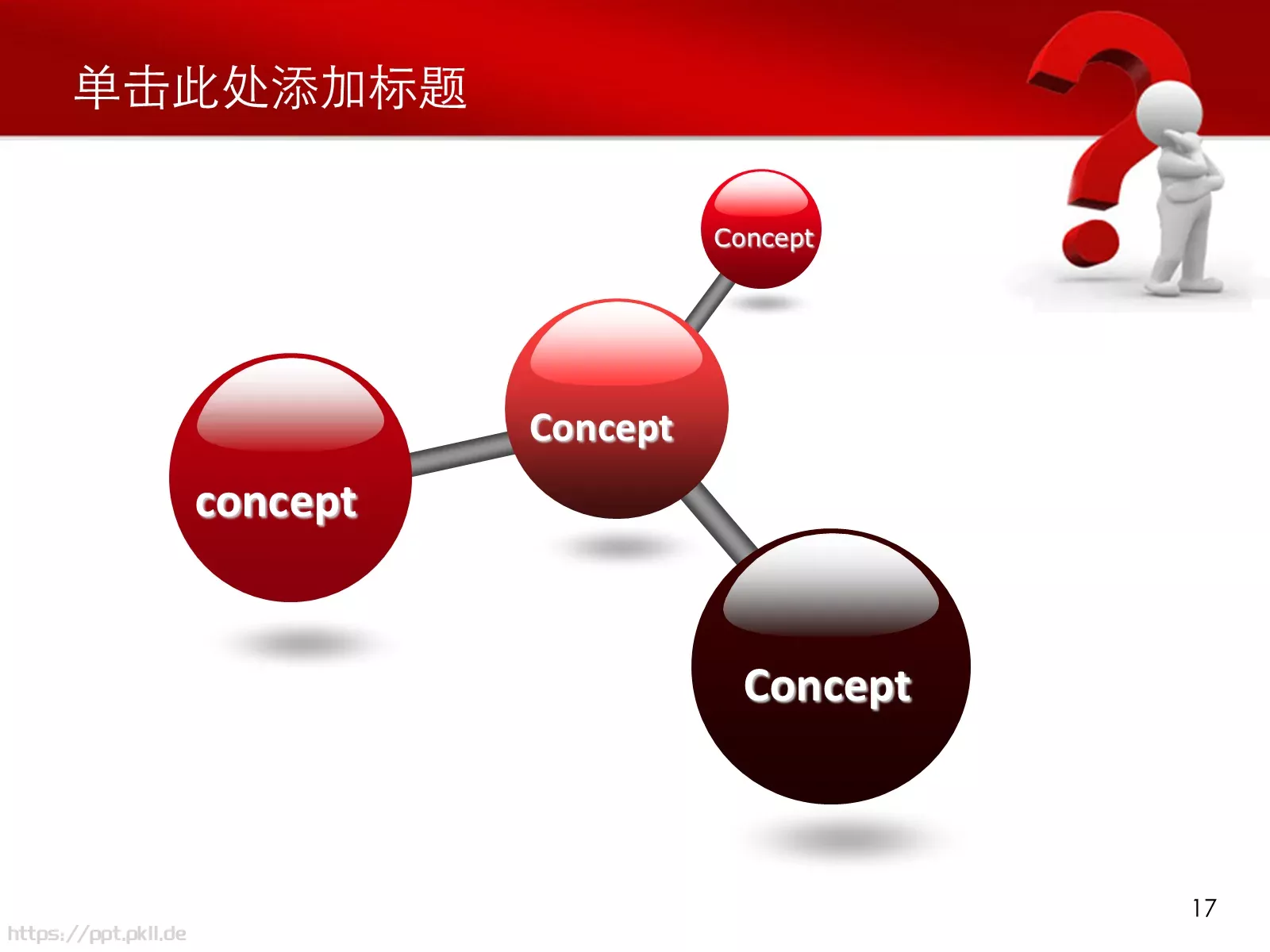 单击此处添加标题

Concept

Concept

concept

Concept

17

https://ppt.pkll.de